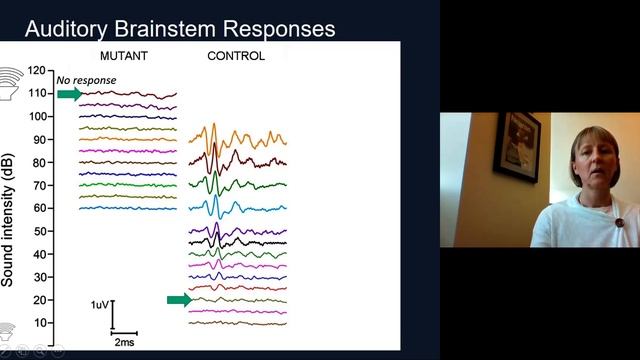 Auditory Brainstem Responses

MUTANT

CONTROL

No response

Sound intensity (dB)

120
110
100
90
80
70
60
50
40
30
20
10

1uV

2ms